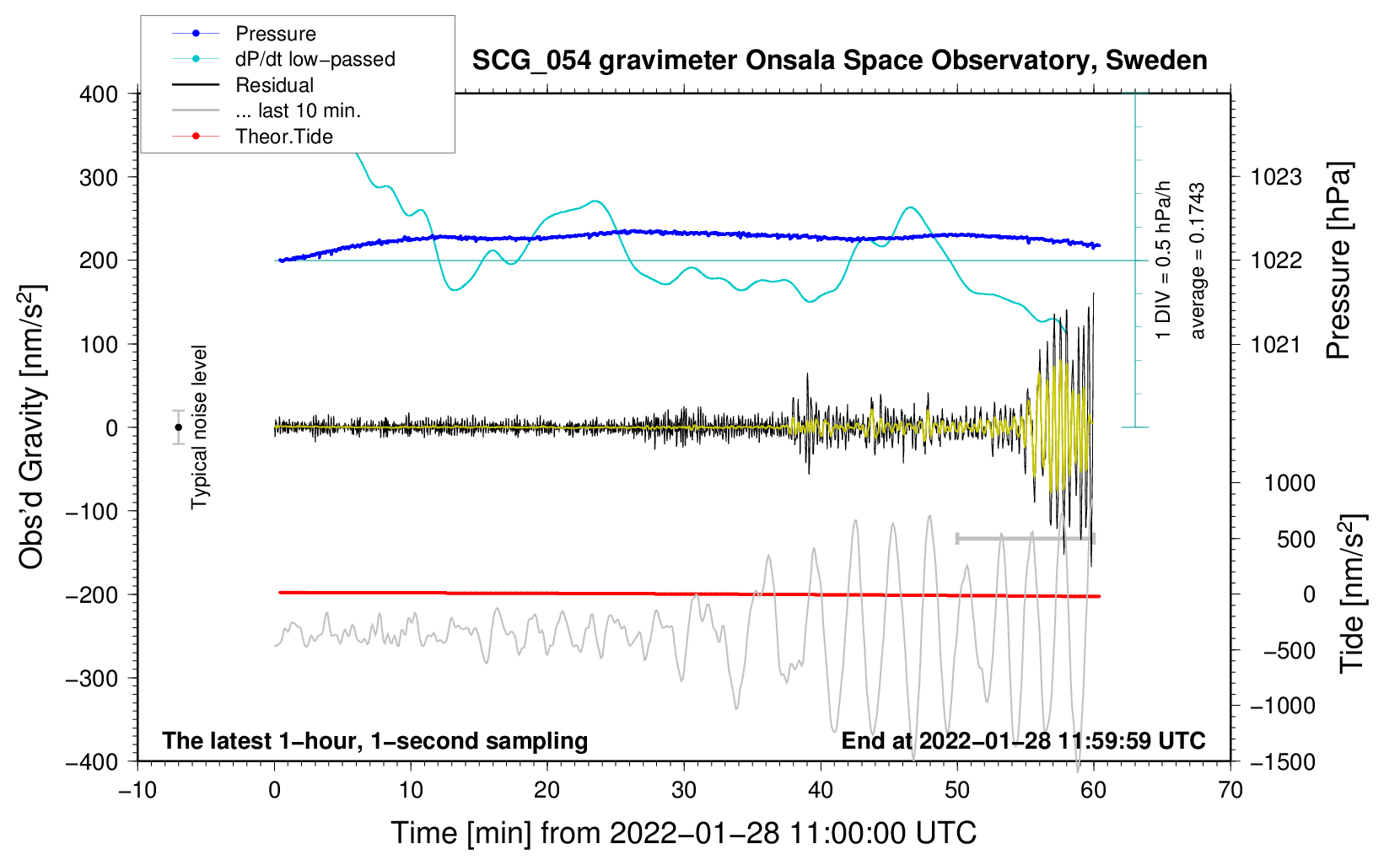 Pressure
dP/dt low−passed
Residual
... last 10 min.
Theor.Tide

SCG_054 gravimeter Onsala Space Observatory, Sweden

400
300
200
100
0
−100
−200
−300
−400

Obs'd Gravity [nm/s$^2$]

Typical noise level

1 DIV = 0.5 hPa/h
average = 0.1743

1023
1022
1021

Pressure [hPa]

1000
500
0
−500
−1000
−1500

Tide [nm/s$^2$]

The latest 1−hour, 1−second sampling
End at 2022−01−28 11:59:59 UTC

−10
0
10
20
30
40
50
60
70

Time [min] from 2022−01−28 11:00:00 UTC